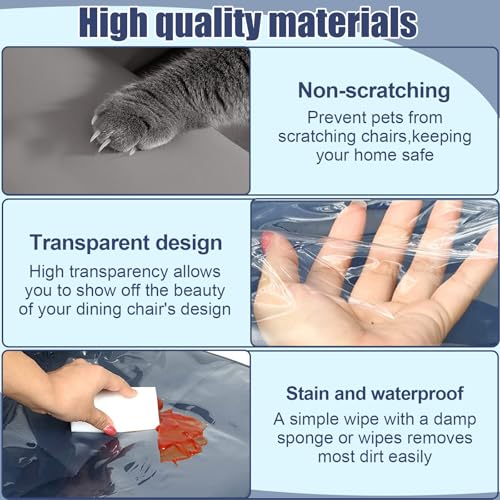 High quality materials

Non-scratching

Prevent pets from scratching chairs,keeping your home safe

Transparent design

High transparency allows you to show off the beauty of your dining chair's design

Stain and waterproof

A simple wipe with a damp sponge or wipes removes most dirt easily